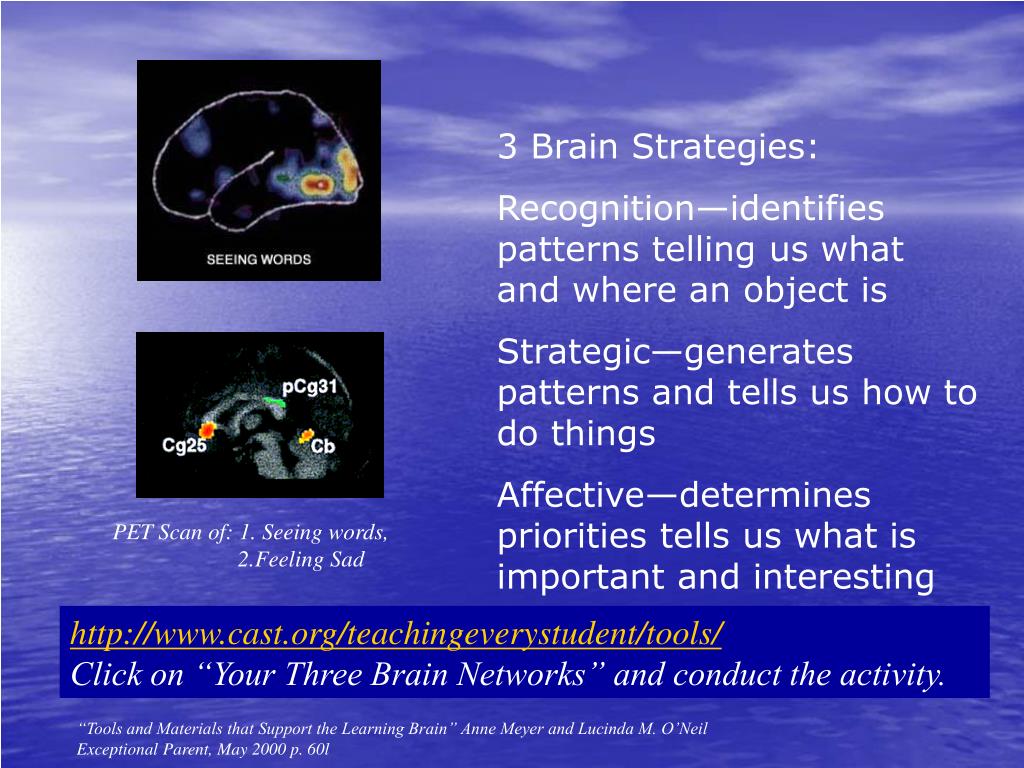 SEEING WORDS

pCg31
Cg25
Cb

PET Scan of: 1. Seeing words, 2.Feeling Sad

3 Brain Strategies:

Recognition—identifies patterns telling us what and where an object is

Strategic—generates patterns and tells us how to do things

Affective—determines priorities tells us what is important and interesting

http://www.cast.org/teachingeverystudent/tools/
Click on “Your Three Brain Networks” and conduct the activity.

“Tools and Materials that Support the Learning Brain” Anne Meyer and Lucinda M. O’Neil Exceptional Parent, May 2000 p. 60l